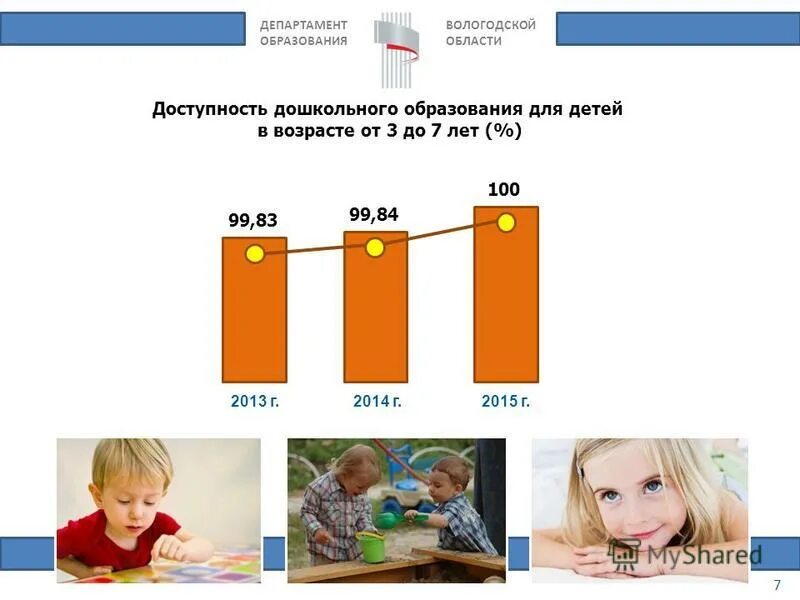 ДЕПАРТАМЕНТ ОБРАЗОВАНИЯ

ВОЛОГОДСКОЙ ОБЛАСТИ

Доступность дошкольного образования для детей в возрасте от 3 до 7 лет (%)

99,83

99,84

100

2013 г.

2014 г.

2015 г.

MyShared

7